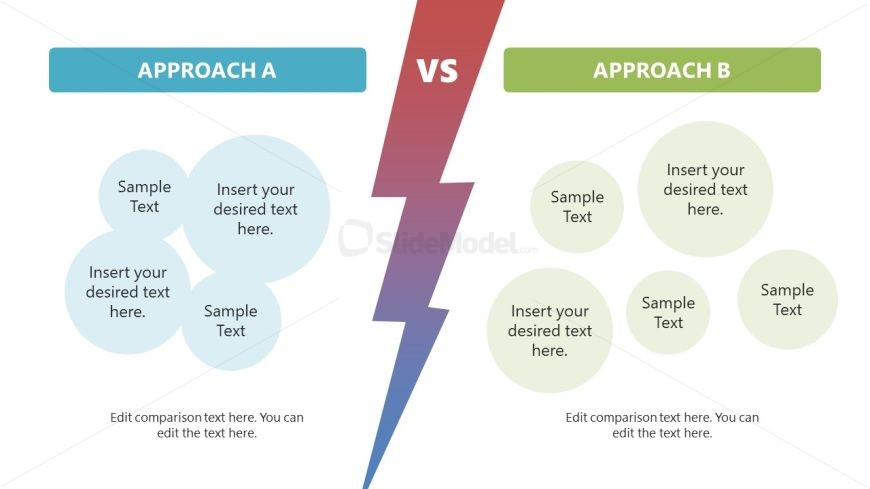 APPROACH A

VS

APPROACH B

Sample Text

Insert your desired text here.

Insert your desired text here.

Sample Text

SlideModel.com

Sample Text

Insert your desired text here.

Insert your desired text here.

Sample Text

Sample Text

Edit comparison text here. You can edit the text here.

Edit comparison text here. You can edit the text here.